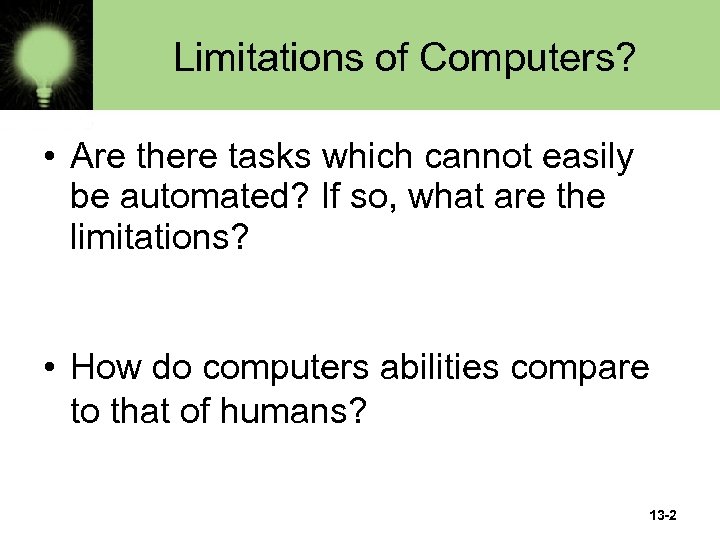 Limitations of Computers?

• Are there tasks which cannot easily be automated? If so, what are the limitations?

• How do computers abilities compare to that of humans?

13-2